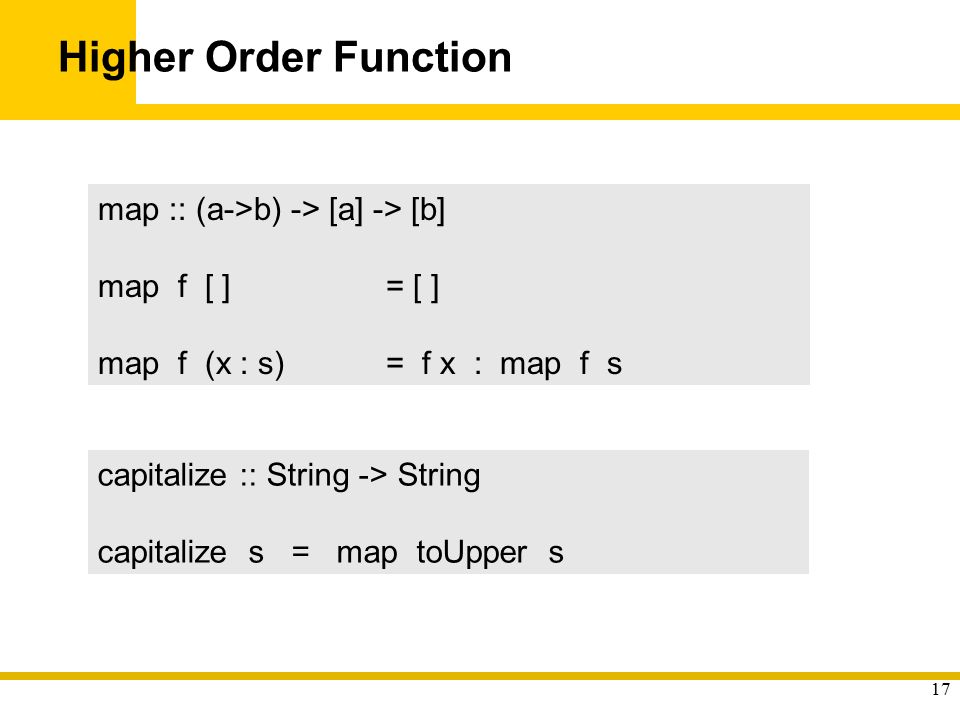 Higher Order Function

map :: (a->b) -> [a] -> [b]

map f [ ] = [ ]

map f (x : s) = f x : map f s

capitalize :: String -> String

capitalize s = map toUpper s

17